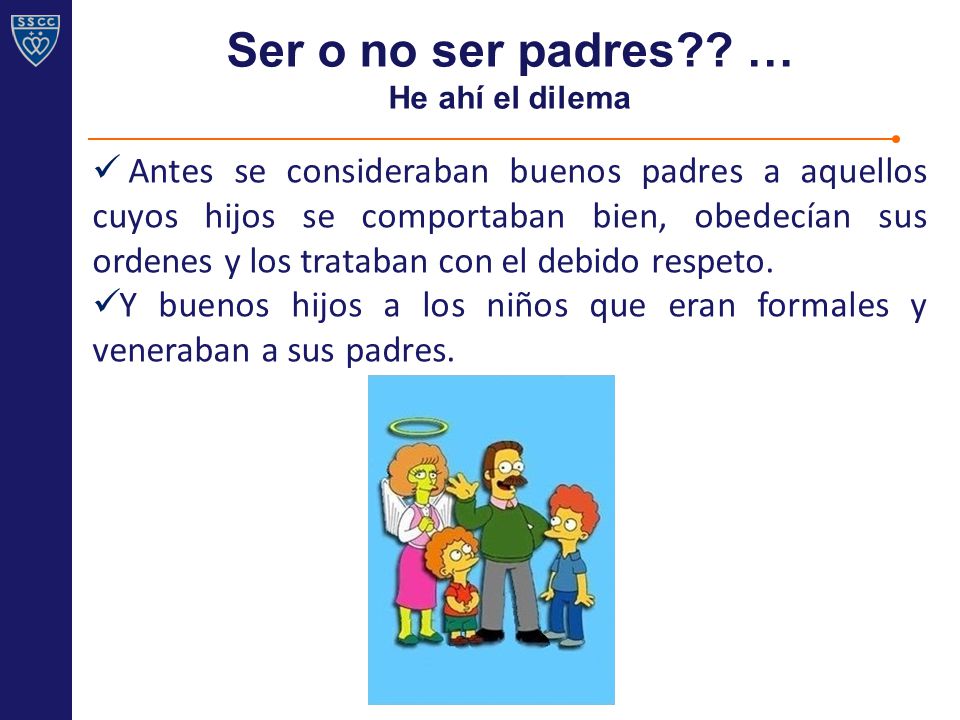 SSCC

Ser o no ser padres?? …
He ahí el dilema

✓ Antes se consideraban buenos padres a aquellos cuyos hijos se comportaban bien, obedecían sus ordenes y los trataban con el debido respeto.
✓Y buenos hijos a los niños que eran formales y veneraban a sus padres.